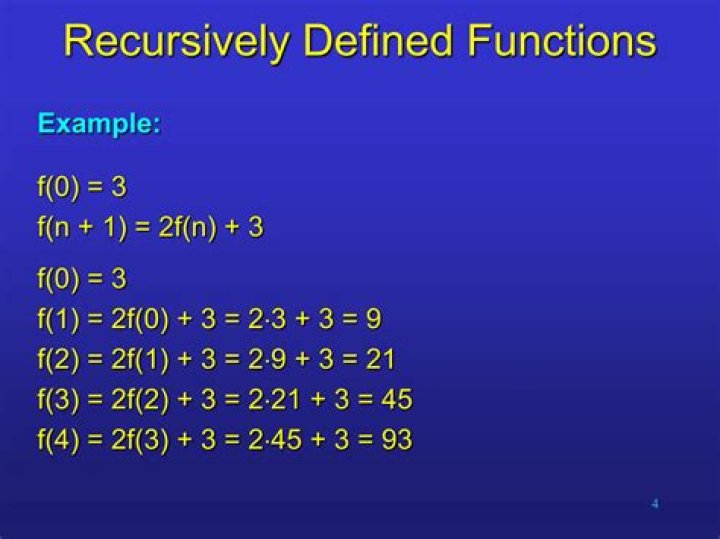 Recursively Defined Functions

Example:

$f(0) = 3$
$f(n + 1) = 2f(n) + 3$

$f(0) = 3$
$f(1) = 2f(0) + 3 = 2 \cdot 3 + 3 = 9$
$f(2) = 2f(1) + 3 = 2 \cdot 9 + 3 = 21$
$f(3) = 2f(2) + 3 = 2 \cdot 21 + 3 = 45$
$f(4) = 2f(3) + 3 = 2 \cdot 45 + 3 = 93$

4